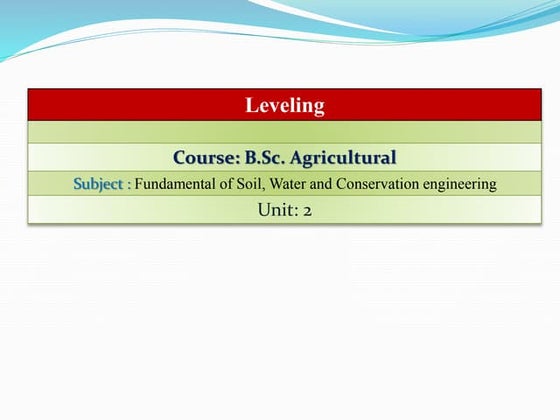 Leveling

Course: B.Sc. Agricultural

Subject : Fundamental of Soil, Water and Conservation engineering

Unit: 2